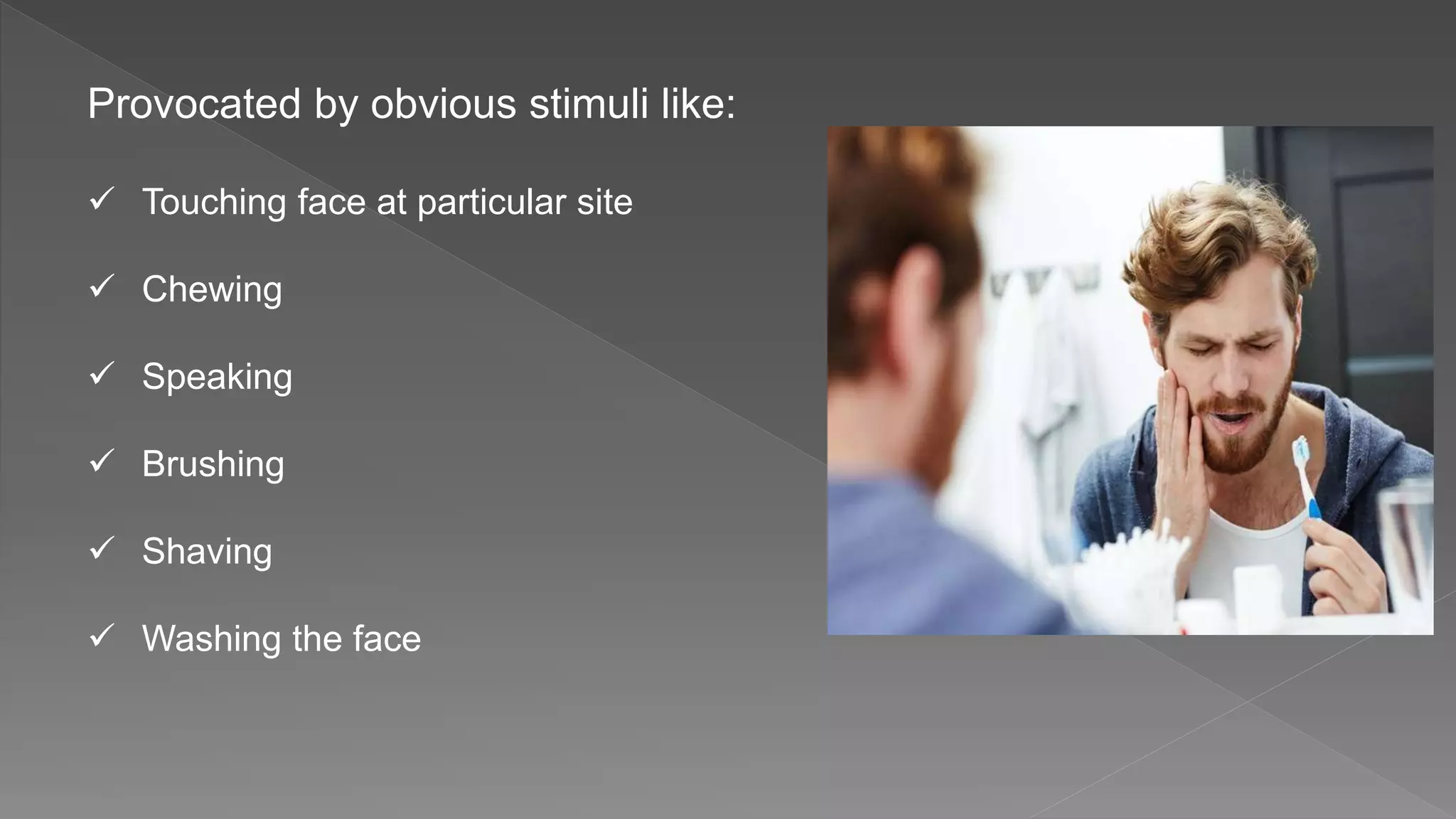 Provocated by obvious stimuli like:

✓ Touching face at particular site

✓ Chewing

✓ Speaking

✓ Brushing

✓ Shaving

✓ Washing the face